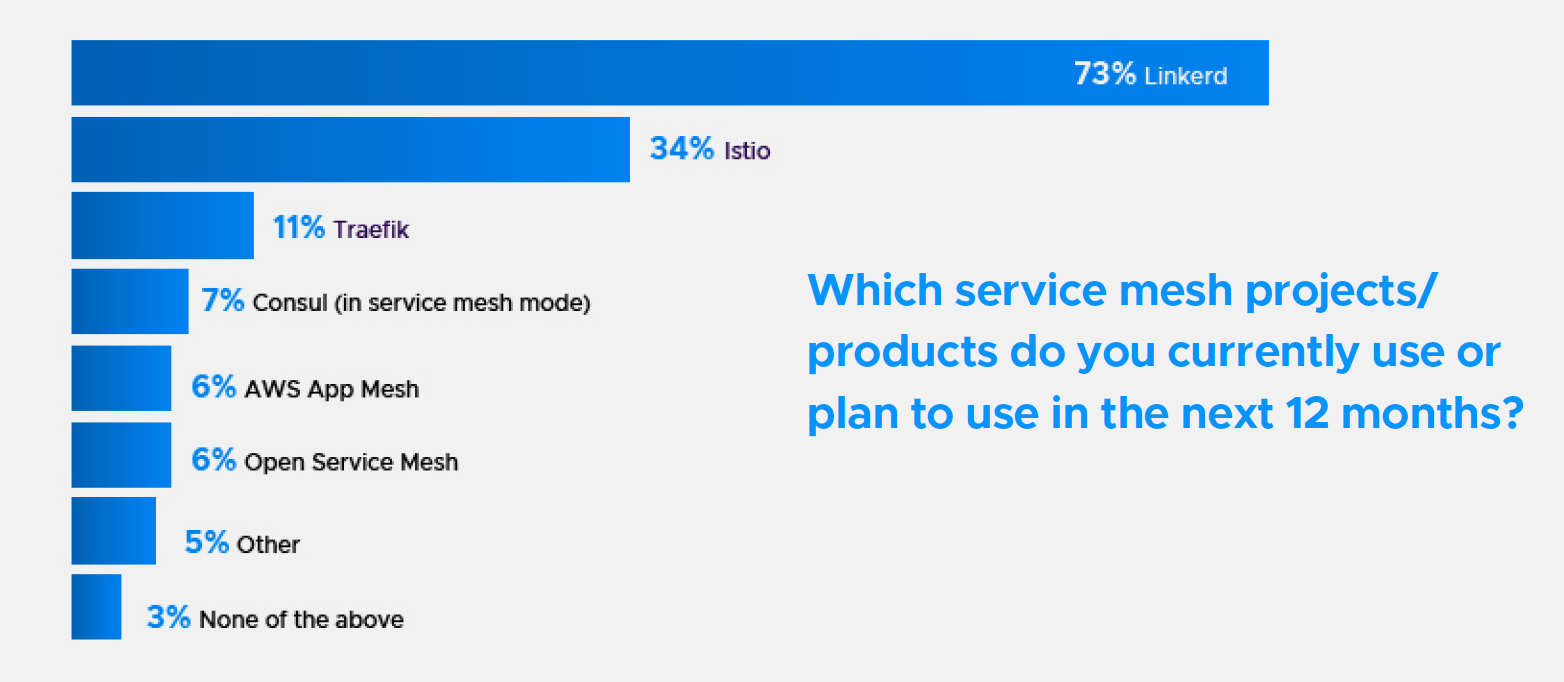 73% Linkerd

34% Istio

11% Traefik

7% Consul (in service mesh mode)

6% AWS App Mesh

6% Open Service Mesh

5% Other

3% None of the above

Which service mesh projects/ products do you currently use or plan to use in the next 12 months?